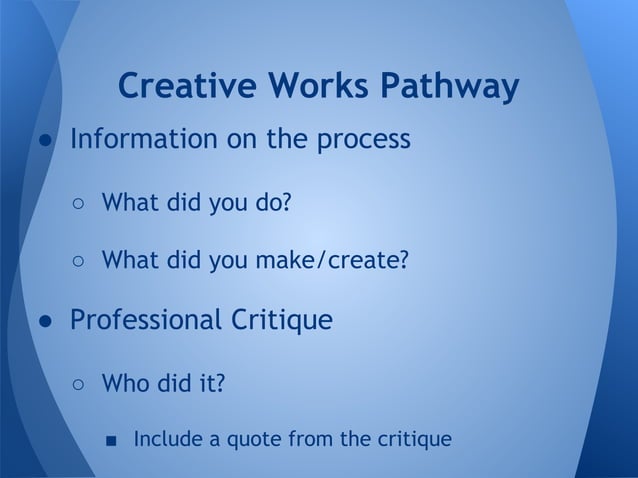 Creative Works Pathway

● Information on the process

○ What did you do?

○ What did you make/create?

● Professional Critique

○ Who did it?

■ Include a quote from the critique